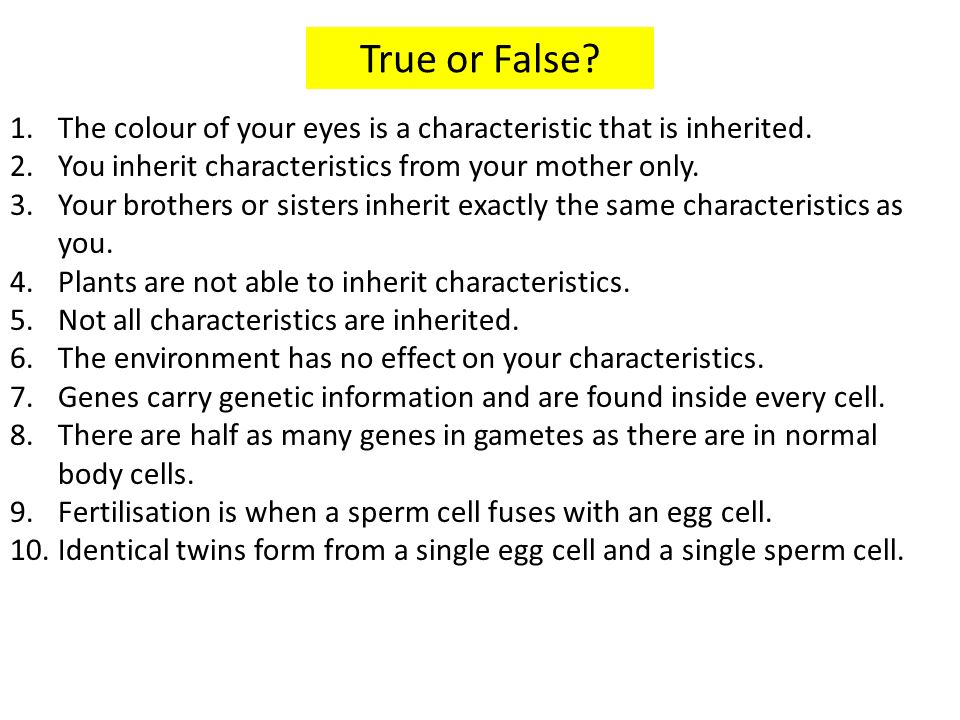 True or False?

1. The colour of your eyes is a characteristic that is inherited.
2. You inherit characteristics from your mother only.
3. Your brothers or sisters inherit exactly the same characteristics as you.
4. Plants are not able to inherit characteristics.
5. Not all characteristics are inherited.
6. The environment has no effect on your characteristics.
7. Genes carry genetic information and are found inside every cell.
8. There are half as many genes in gametes as there are in normal body cells.
9. Fertilisation is when a sperm cell fuses with an egg cell.
10. Identical twins form from a single egg cell and a single sperm cell.